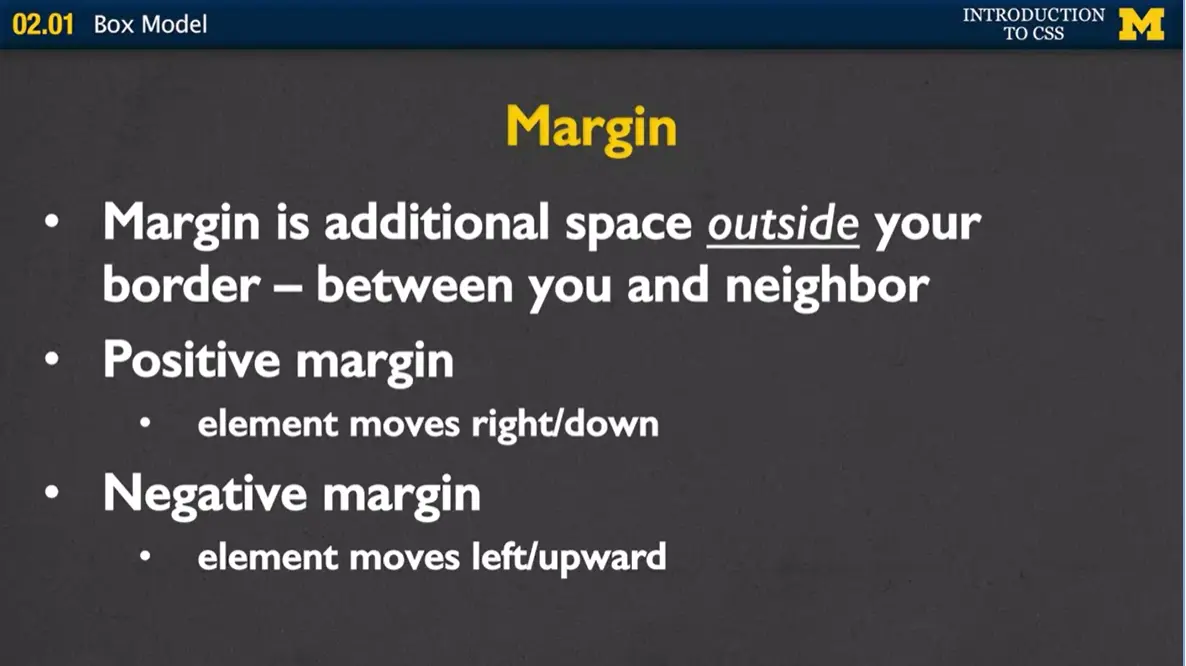 02.01 Box Model

INTRODUCTION TO CSS

M

Margin

• Margin is additional space outside your border – between you and neighbor

• Positive margin

  • element moves right/down

• Negative margin

  • element moves left/upward